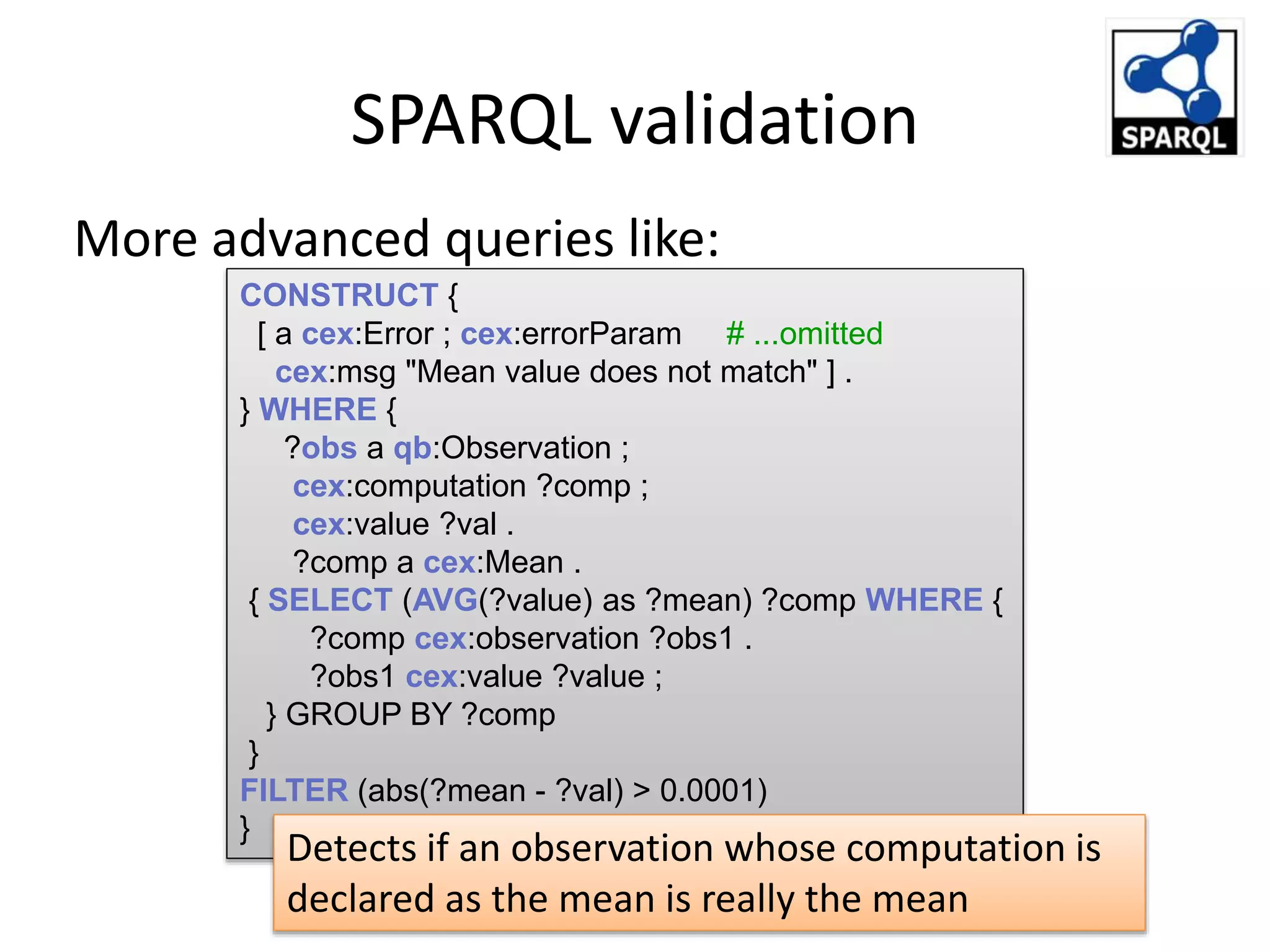 SPARQL validation

SPARQL

More advanced queries like:

CONSTRUCT {
[ a cex:Error ; cex:errorParam # ...omitted
cex:msg "Mean value does not match" ] .
} WHERE {
?obs a qb:Observation ;
cex:computation ?comp ;
cex:value ?val .
?comp a cex:Mean .
{ SELECT (AVG(?value) as ?mean) ?comp WHERE {
?comp cex:observation ?obs1 .
?obs1 cex:value ?value ;
} GROUP BY ?comp
}
FILTER (abs(?mean - ?val) > 0.0001)
}

Detects if an observation whose computation is declared as the mean is really the mean